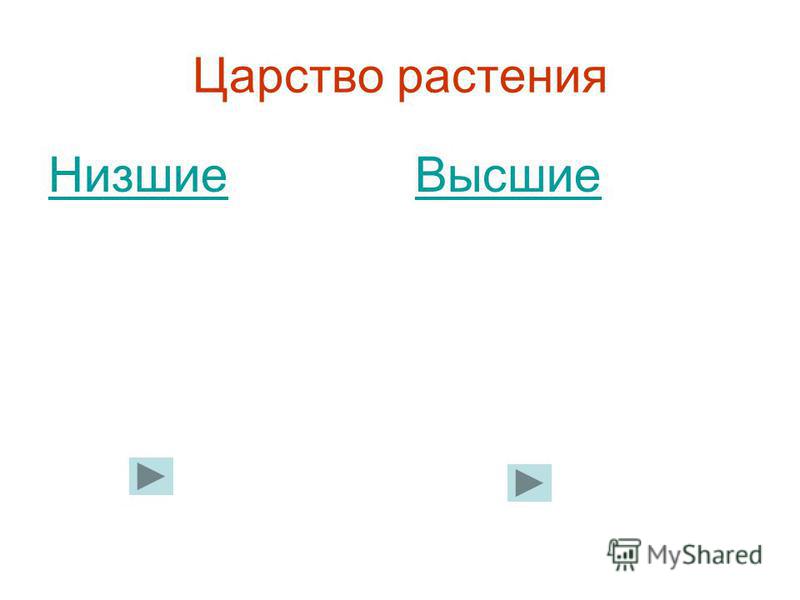 Царство растения

Низшие

Высшие

MyShared